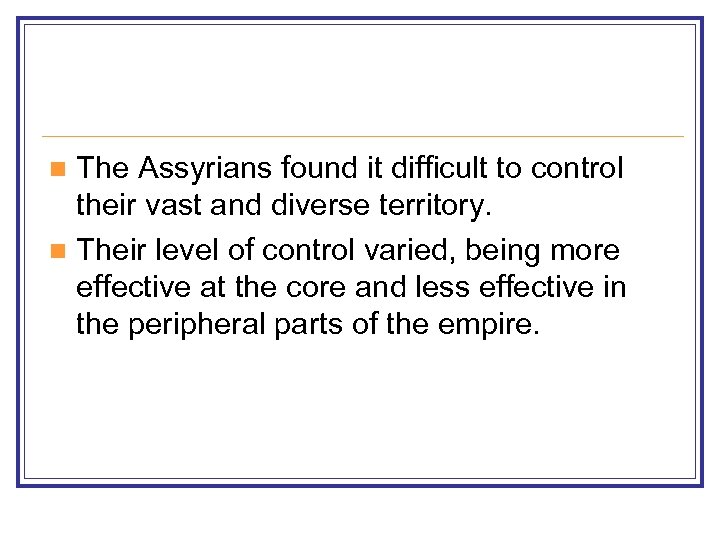 The Assyrians found it difficult to control their vast and diverse territory.

Their level of control varied, being more effective at the core and less effective in the peripheral parts of the empire.